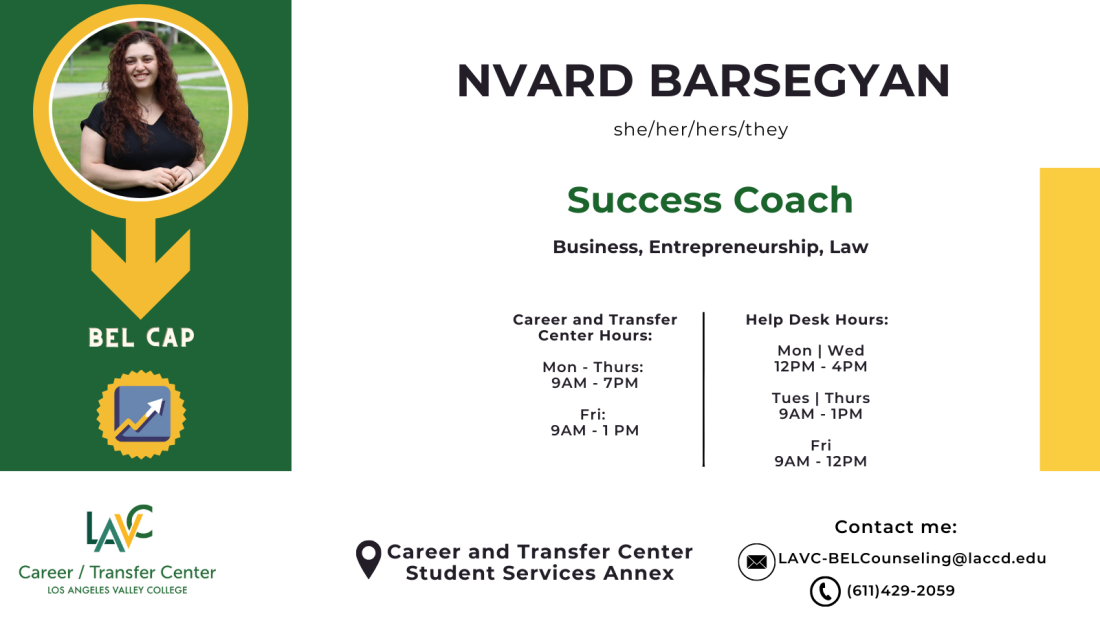 BEL CAP

NVARD BARSEGYAN

she/her/hers/they

Success Coach

Business, Entrepreneurship, Law

Career and Transfer Center Hours:

Mon - Thurs:
9AM - 7PM

Fri:
9AM - 1 PM

Help Desk Hours:

Mon | Wed
12PM - 4PM

Tues | Thurs
9AM - 1PM

Fri
9AM - 12PM

LAVC
Career / Transfer Center
LOS ANGELES VALLEY COLLEGE

Career and Transfer Center
Student Services Annex

Contact me:

LAVC-BELCounseling@laccd.edu

(611)429-2059